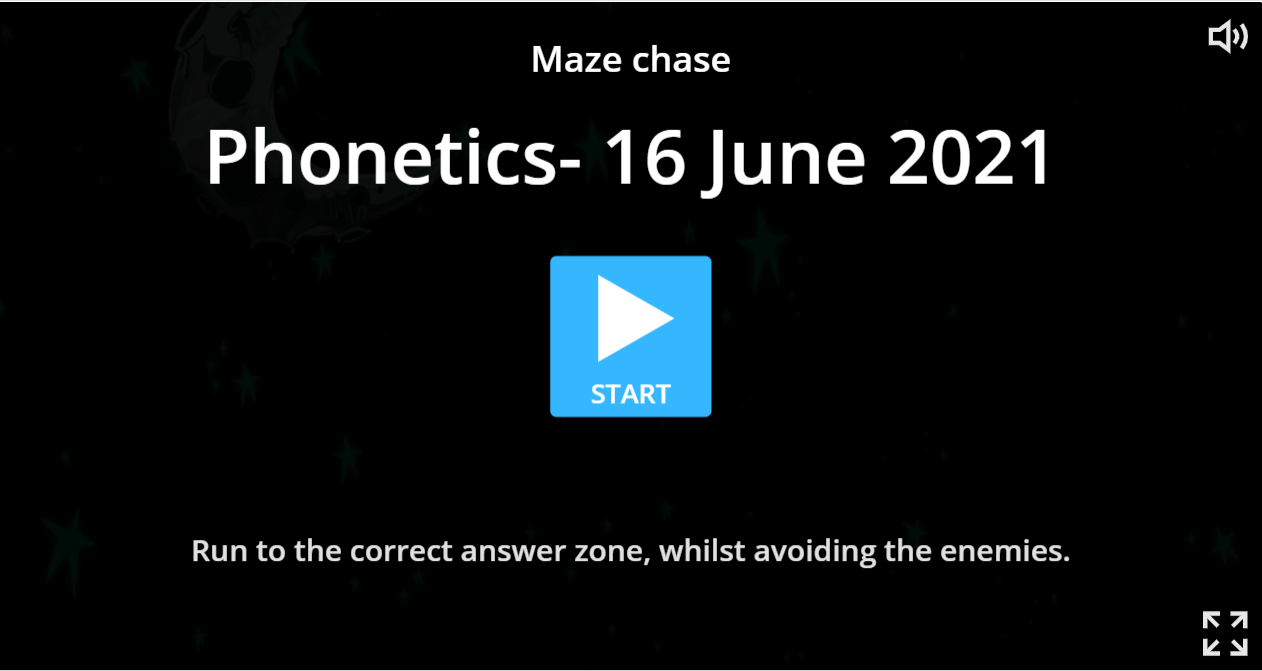 Maze chase

Phonetics- 16 June 2021

START

Run to the correct answer zone, whilst avoiding the enemies.